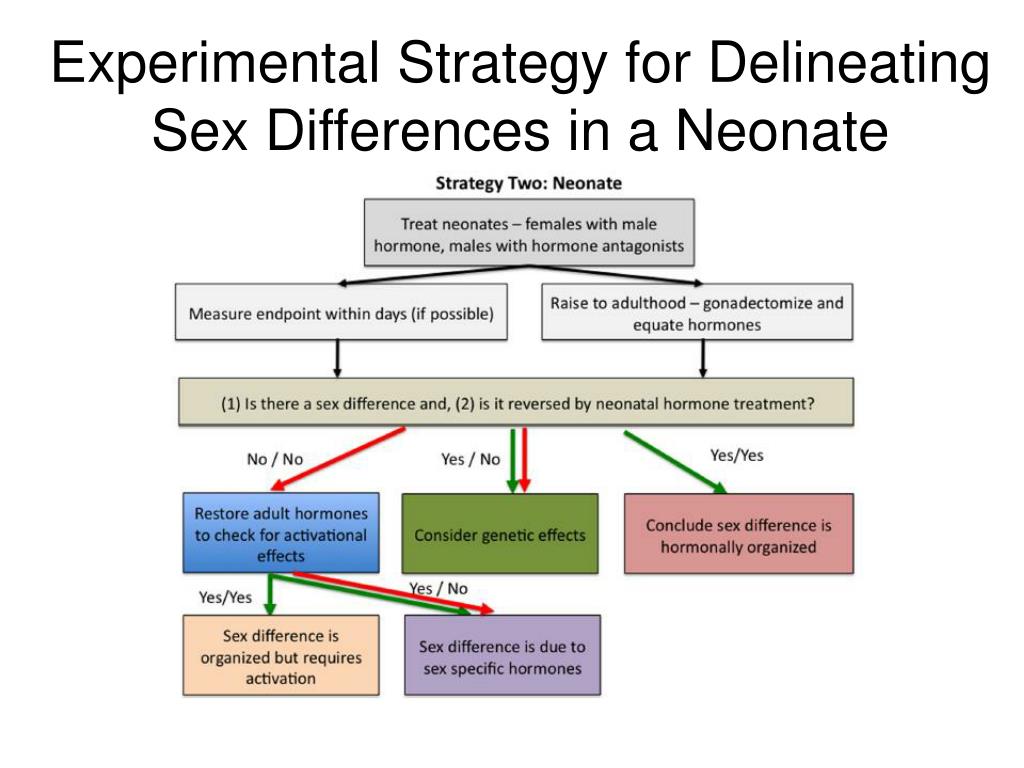 Experimental Strategy for Delineating Sex Differences in a Neonate

Strategy Two: Neonate

Treat neonates – females with male hormone, males with hormone antagonists

Measure endpoint within days (if possible)

Raise to adulthood – gonadectomize and equate hormones

(1) Is there a sex difference and, (2) is it reversed by neonatal hormone treatment?

No / No

Yes / No

Yes/Yes

Restore adult hormones to check for activational effects

Consider genetic effects

Conclude sex difference is hormonally organized

Yes/Yes

Yes / No

Sex difference is organized but requires activation

Sex difference is due to sex specific hormones